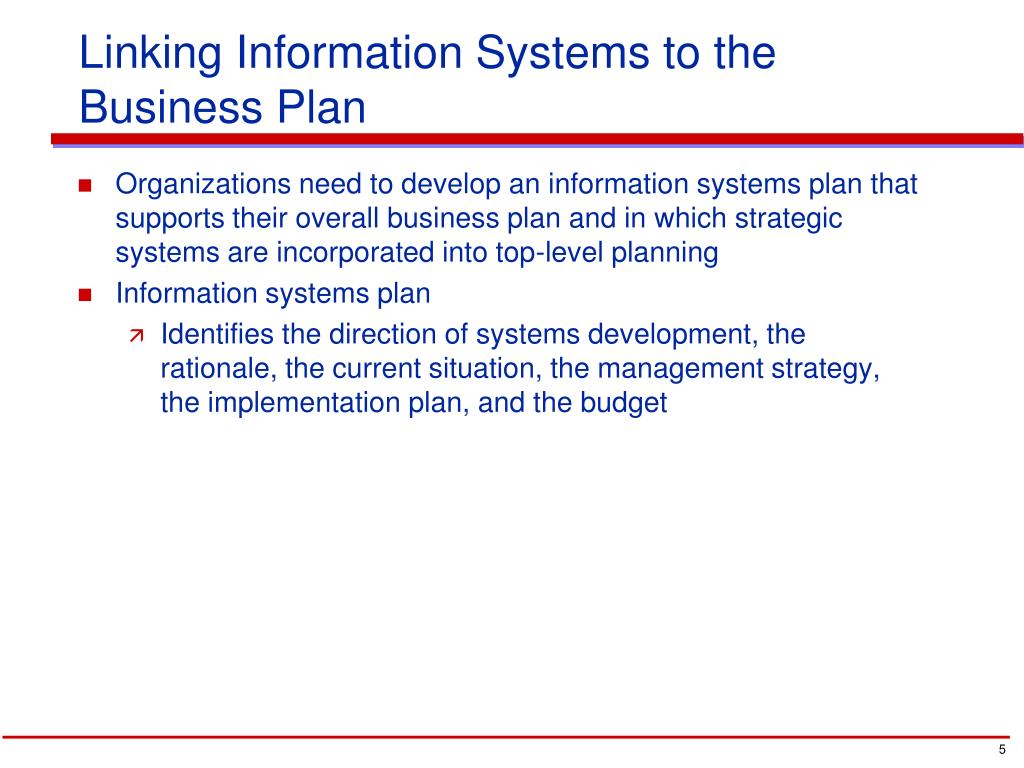 Linking Information Systems to the Business Plan

- Organizations need to develop an information systems plan that supports their overall business plan and in which strategic systems are incorporated into top-level planning
- Information systems plan
  - Identifies the direction of systems development, the rationale, the current situation, the management strategy, the implementation plan, and the budget

5